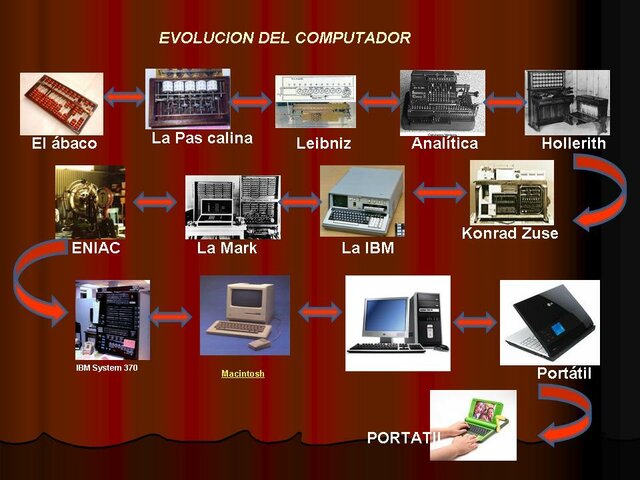 EVOLUCION DEL COMPUTADOR

El ábaco

La Pas calina

Leibniz

Analítica

Hollerith

ENIAC

La Mark

La IBM

Konrad Zuse

IBM System 370

Macintosh

Portátil

PORTATIL